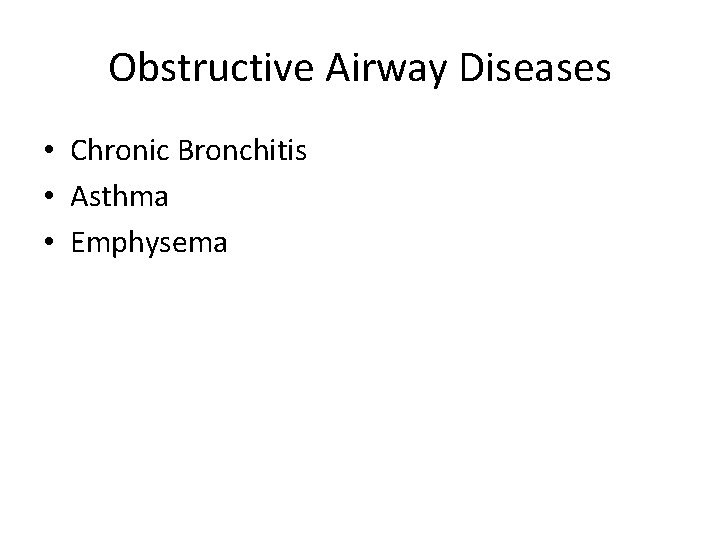 Obstructive Airway Diseases

• Chronic Bronchitis
• Asthma
• Emphysema